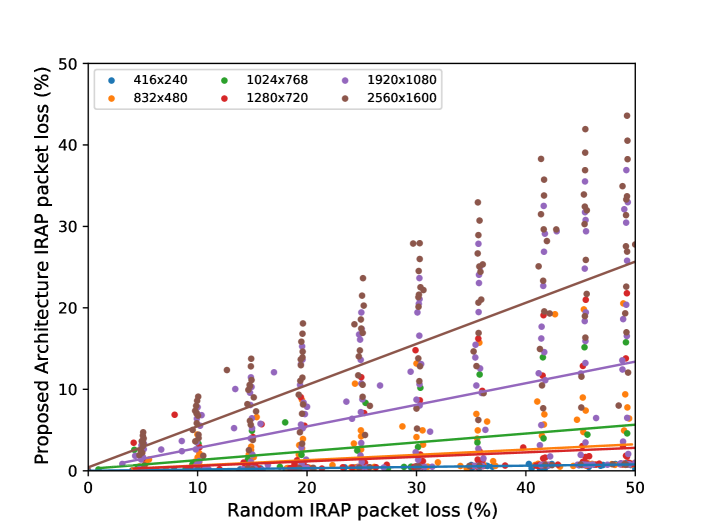 416x240
832x480
1024x768
1280x720
1920x1080
2560x1600

Proposed Architecture IRAP packet loss (%)

50
40
30
20
10
0

0
10
20
30
40
50

Random IRAP packet loss (%)